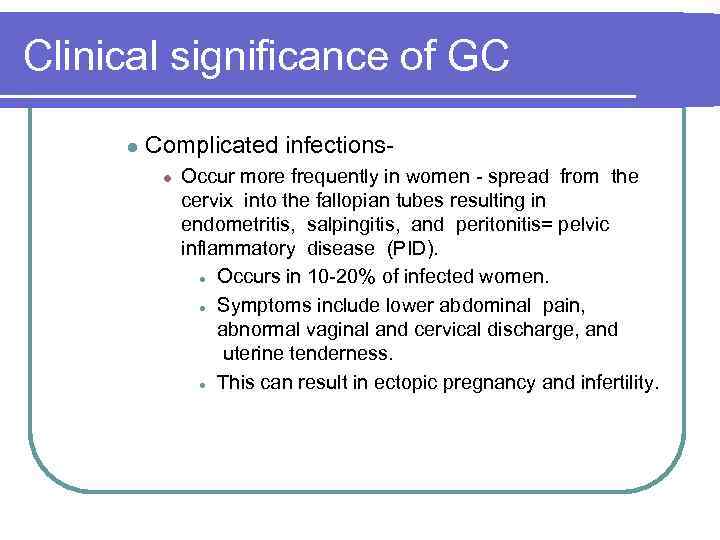 Clinical significance of GC

- Complicated infections-
  - Occur more frequently in women - spread from the cervix into the fallopian tubes resulting in endometritis, salpingitis, and peritonitis= pelvic inflammatory disease (PID).
    - Occurs in 10-20% of infected women.
    - Symptoms include lower abdominal pain, abnormal vaginal and cervical discharge, and uterine tenderness.
    - This can result in ectopic pregnancy and infertility.